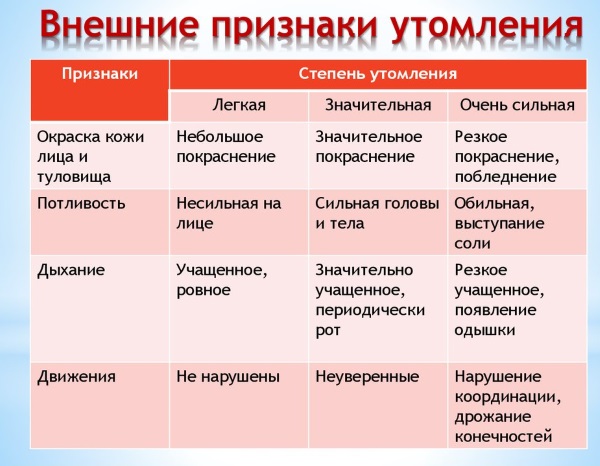 Внешние признаки утомления

| Признаки | Степень утомления | | |
|---|---|---|---|
| | Легкая | Значительная | Очень сильная |
| Окраска кожи лица и туловища | Небольшое покраснение | Значительное покраснение | Резкое покраснение, побледнение |
| Потливость | Несильная на лице | Сильная головы и тела | Обильная, выступание соли |
| Дыхание | Учащенное, ровное | Значительно учащенное, периодически рот | Резкое учащенное, появление одышки |
| Движения | Не нарушены | Неуверенные | Нарушение координации, дрожание конечностей |